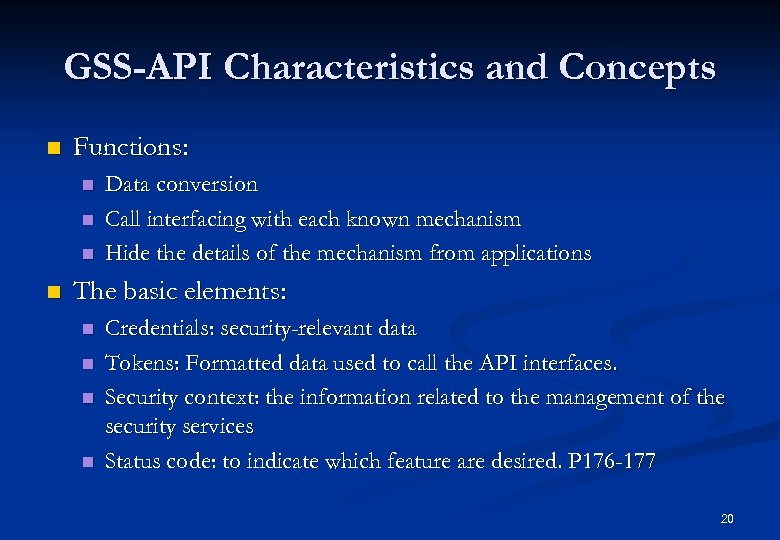 GSS-API Characteristics and Concepts

Functions:

Data conversion

Call interfacing with each known mechanism

Hide the details of the mechanism from applications

The basic elements:

Credentials: security-relevant data

Tokens: Formatted data used to call the API interfaces.

Security context: the information related to the management of the security services

Status code: to indicate which feature are desired. P176-177

20